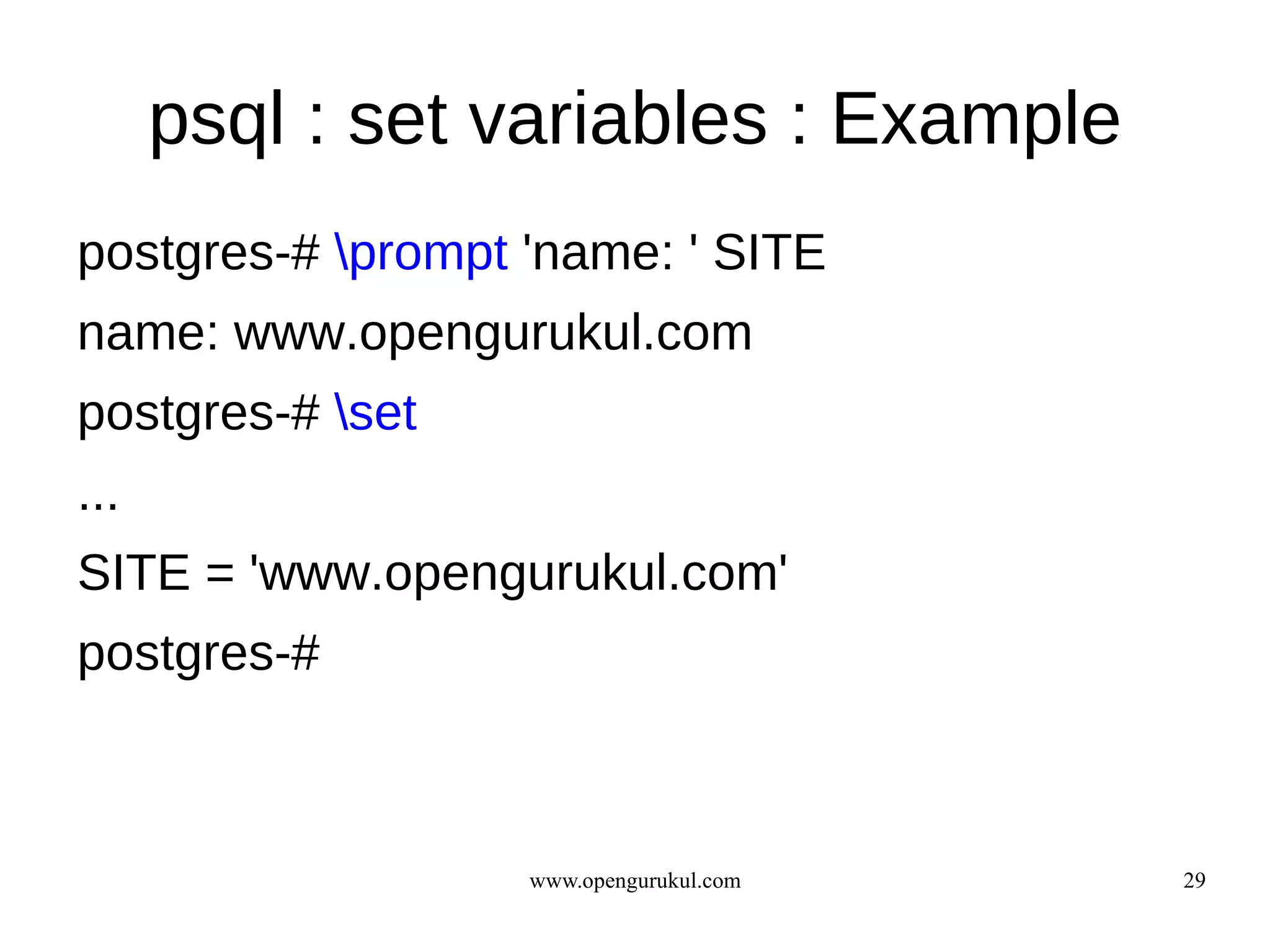 psql : set variables : Example

postgres-# \prompt 'name: ' SITE

name: www.opengurukul.com

postgres-# \set

...

SITE = 'www.opengurukul.com'

postgres-#

www.opengurukul.com

29